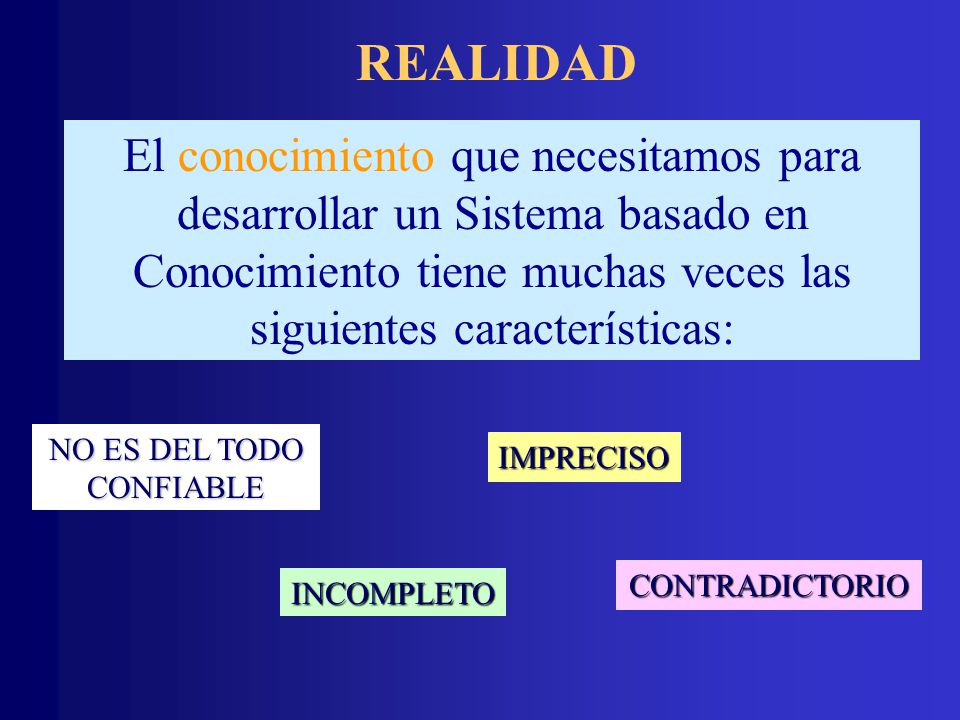 REALIDAD

El conocimiento que necesitamos para desarrollar un Sistema basado en Conocimiento tiene muchas veces las siguientes características:

NO ES DEL TODO CONFIABLE

IMPRECISO

INCOMPLETO

CONTRADICTORIO